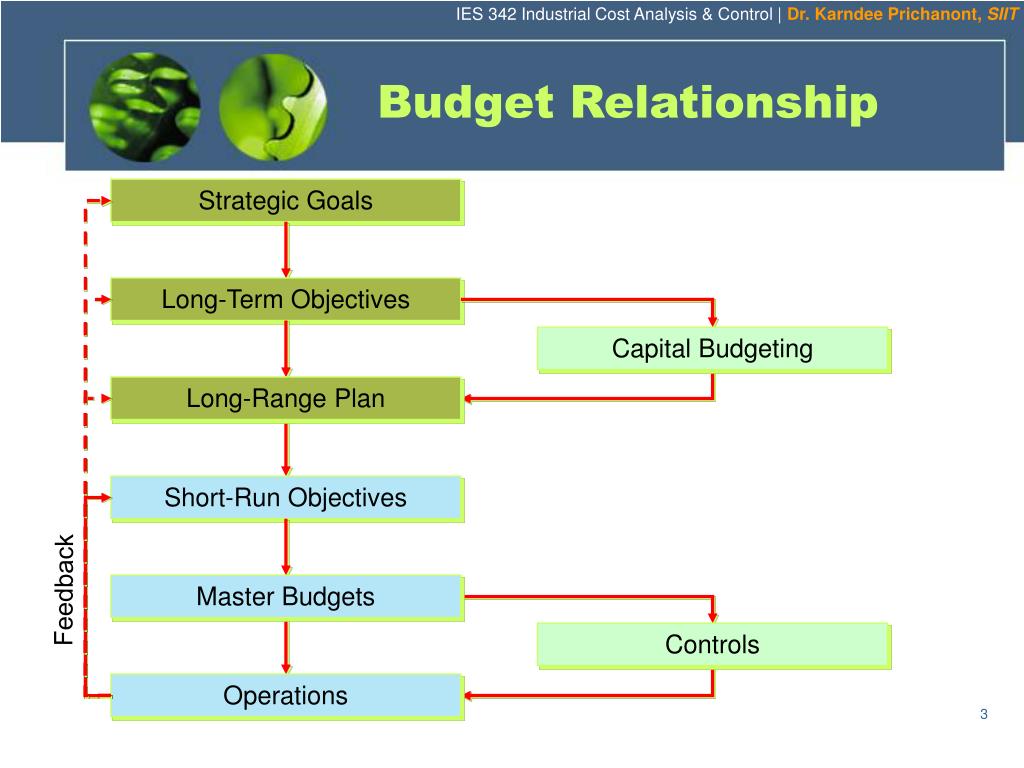 IES 342 Industrial Cost Analysis & Control | Dr. Karndee Prichanont, SIIT

Budget Relationship

Strategic Goals

Long-Term Objectives

Capital Budgeting

Long-Range Plan

Short-Run Objectives

Master Budgets

Controls

Operations

Feedback

3